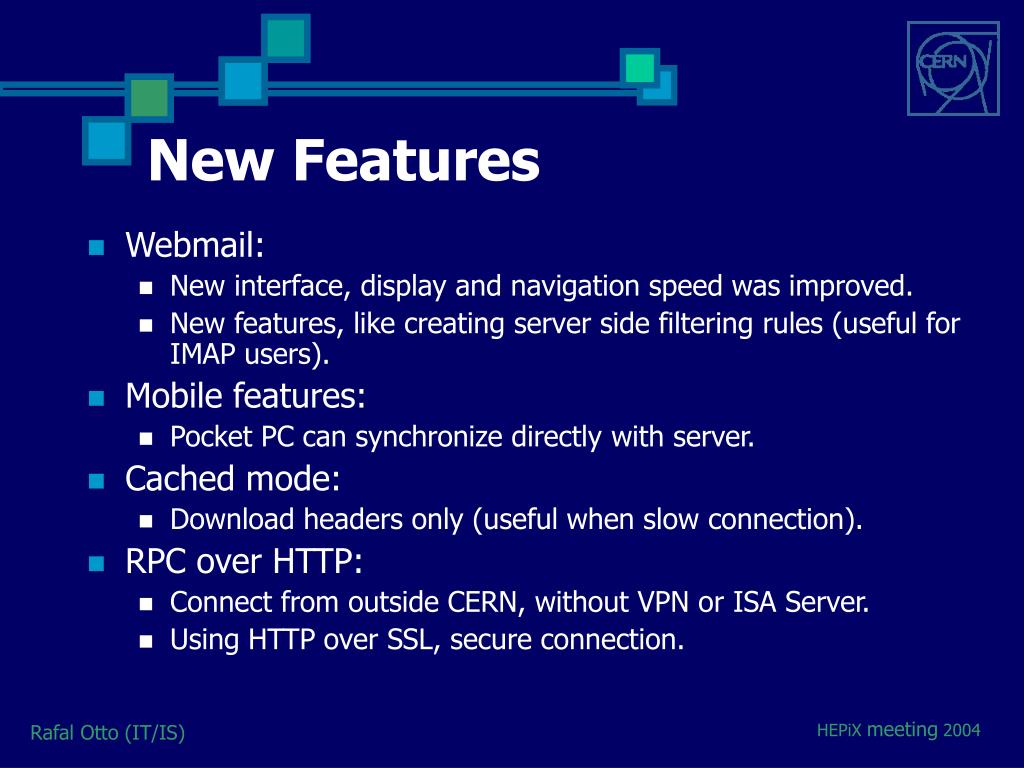 CERN

New Features

Webmail:
New interface, display and navigation speed was improved.
New features, like creating server side filtering rules (useful for IMAP users).
Mobile features:
Pocket PC can synchronize directly with server.
Cached mode:
Download headers only (useful when slow connection).
RPC over HTTP:
Connect from outside CERN, without VPN or ISA Server.
Using HTTP over SSL, secure connection.

Rafal Otto (IT/IS)

HEPiX meeting 2004